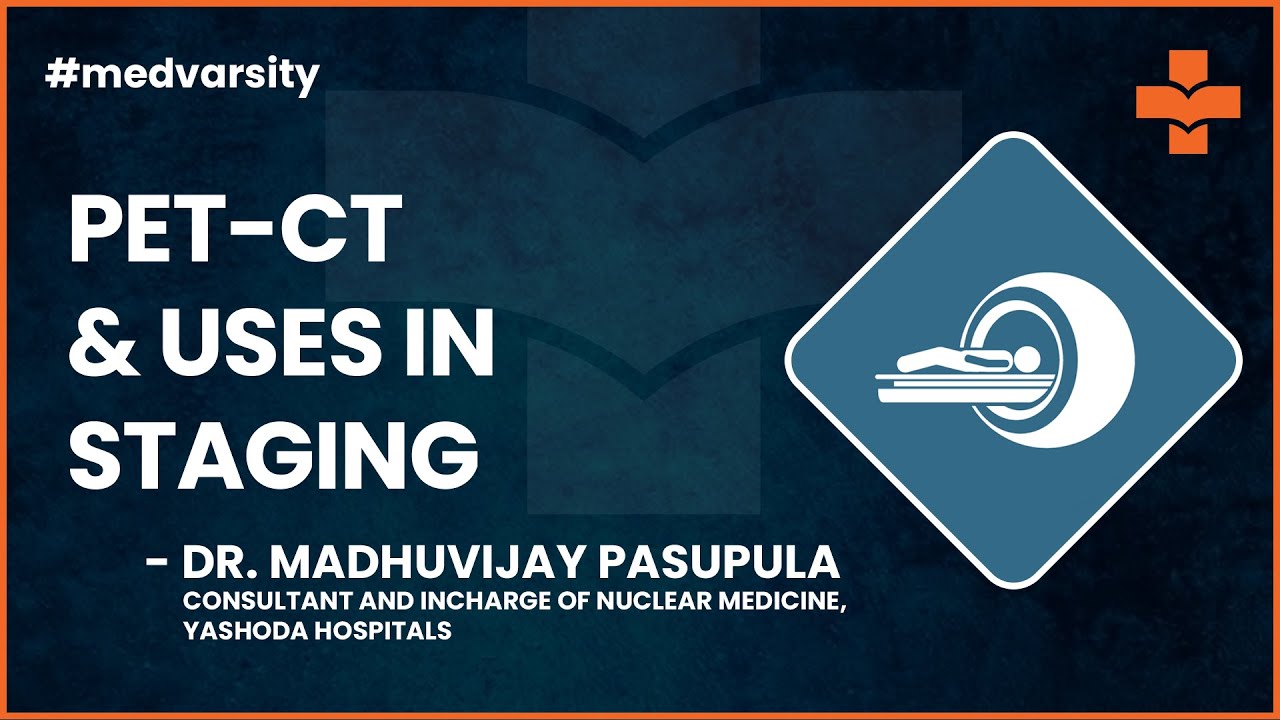 #medvarsity

PET-CT & USES IN STAGING

- DR. MADHUVIJAY PASUPULA
CONSULTANT AND INCHARGE OF NUCLEAR MEDICINE, YASHODA HOSPITALS